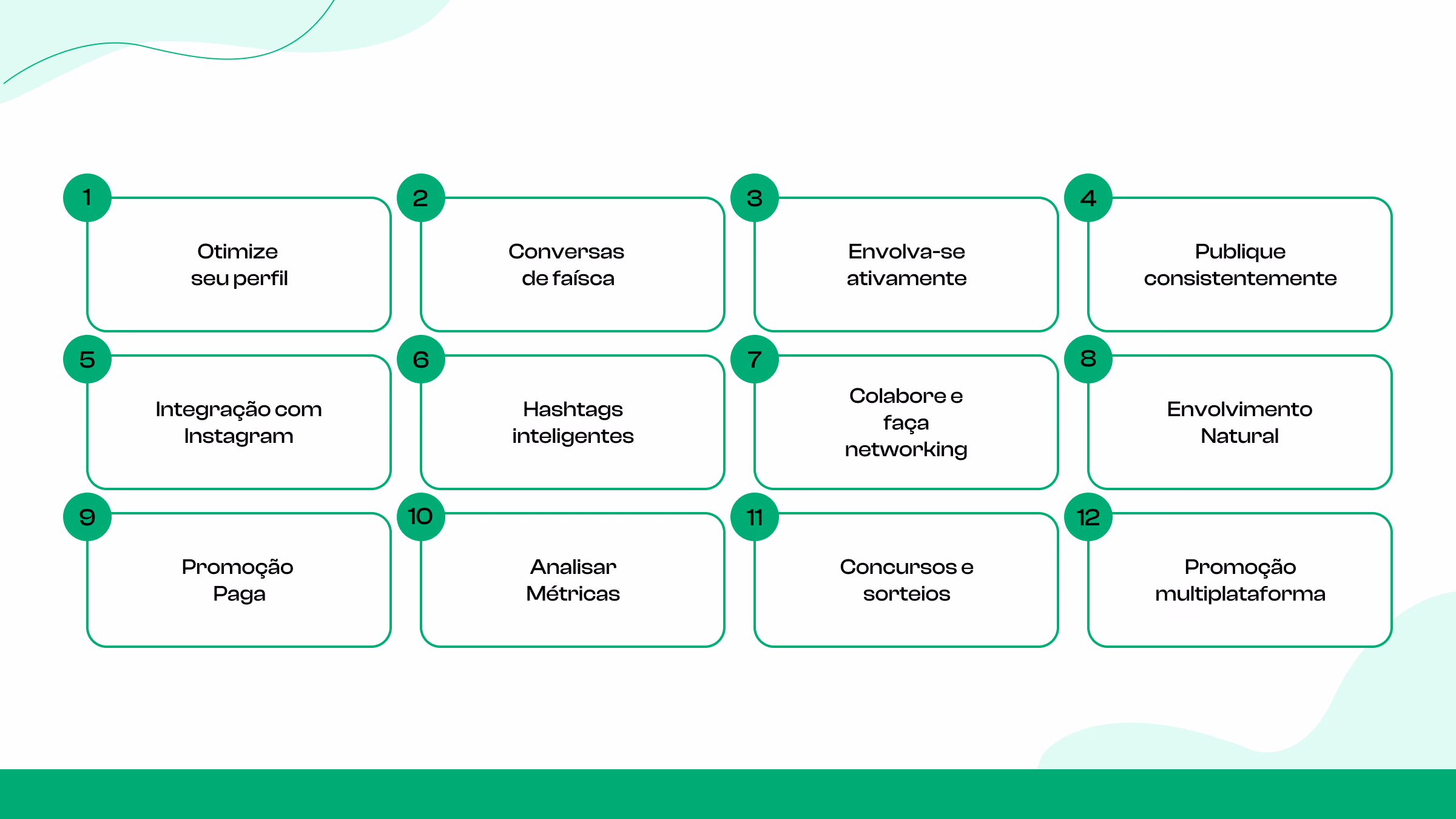 1
Otimize seu perfil

2
Conversas de faísca

3
Envolva-se ativamente

4
Publique consistentemente

5
Integração com Instagram

6
Hashtags inteligentes

7
Colabore e faça networking

8
Envolvimento Natural

9
Promoção Paga

10
Analisar Métricas

11
Concursos e sorteios

12
Promoção multiplataforma